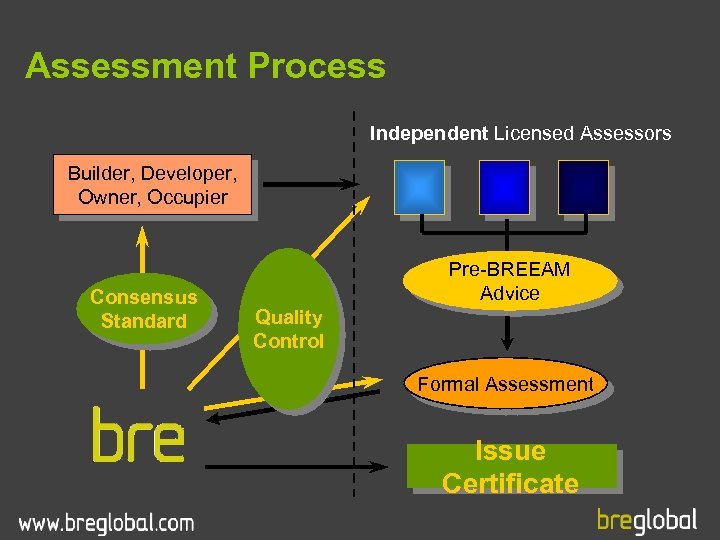 Assessment Process

Independent Licensed Assessors

Builder, Developer, Owner, Occupier

Consensus Standard

Quality Control

Pre-BREEAM Advice

Formal Assessment

bre

Issue Certificate

www.breglobal.com

breglobal